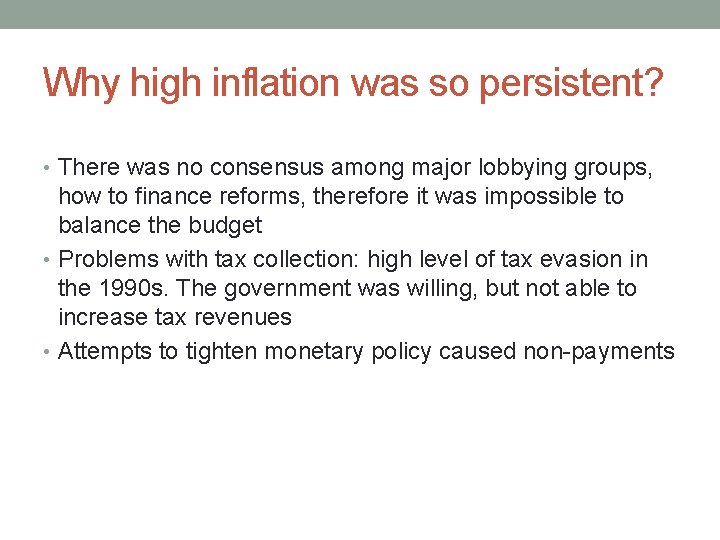 Why high inflation was so persistent?

• There was no consensus among major lobbying groups, how to finance reforms, therefore it was impossible to balance the budget
• Problems with tax collection: high level of tax evasion in the 1990s. The government was willing, but not able to increase tax revenues
• Attempts to tighten monetary policy caused non-payments